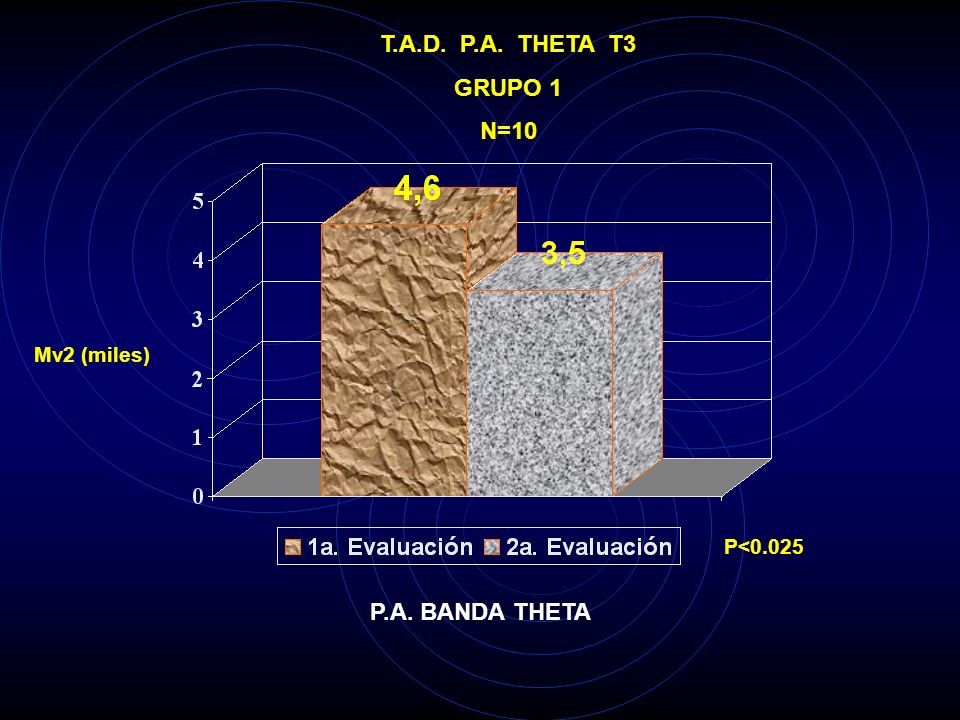 T.A.D. P.A. THETA T3

GRUPO 1

N=10

4,6

3,5

5
4
3
2
1
0

Mv2 (miles)

1a. Evaluación 2a. Evaluación

P<0.025

P.A. BANDA THETA